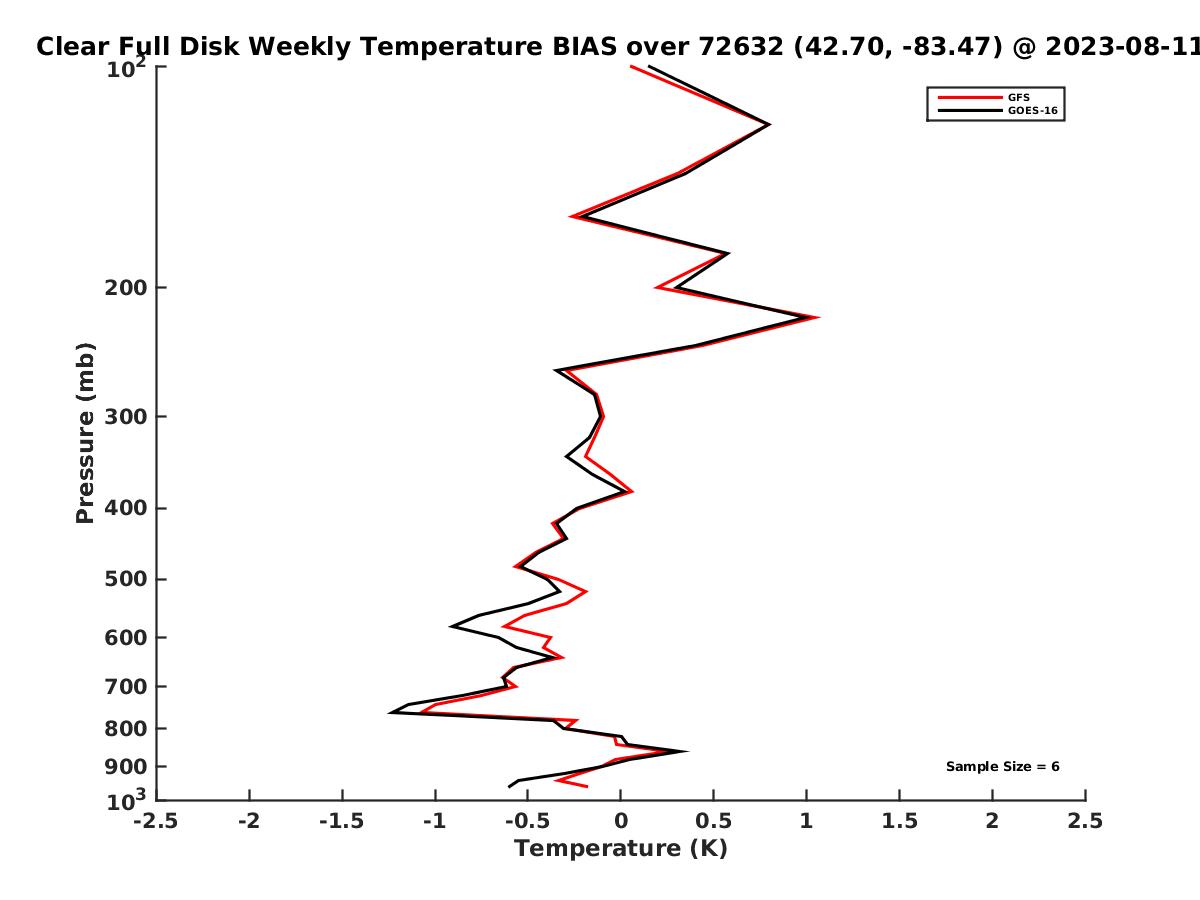 Clear Full Disk Weekly Temperature BIAS over 72632 (42.70, -83.47) @ 2023-08-11

GFS
GOES-16

Pressure (mb)

$10^2$
200
300
400
500
600
700
800
900
$10^3$

Sample Size = 6

-2.5 -2 -1.5 -1 -0.5 0 0.5 1 1.5 2 2.5

Temperature (K)